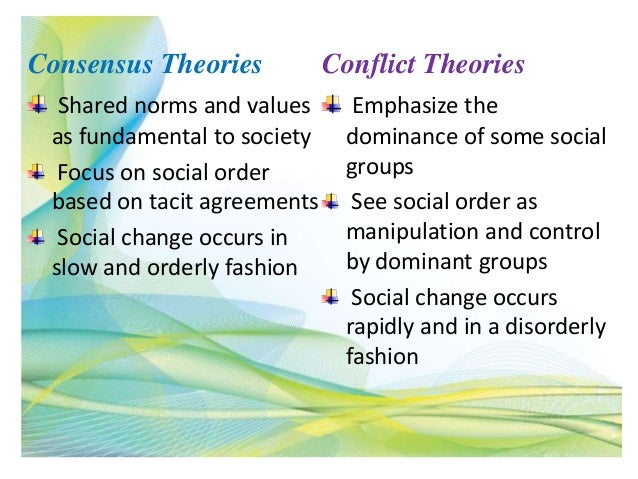 Consensus Theories

Shared norms and values as fundamental to society

Focus on social order based on tacit agreements

Social change occurs in slow and orderly fashion

Conflict Theories

Emphasize the dominance of some social groups

See social order as manipulation and control by dominant groups

Social change occurs rapidly and in a disorderly fashion